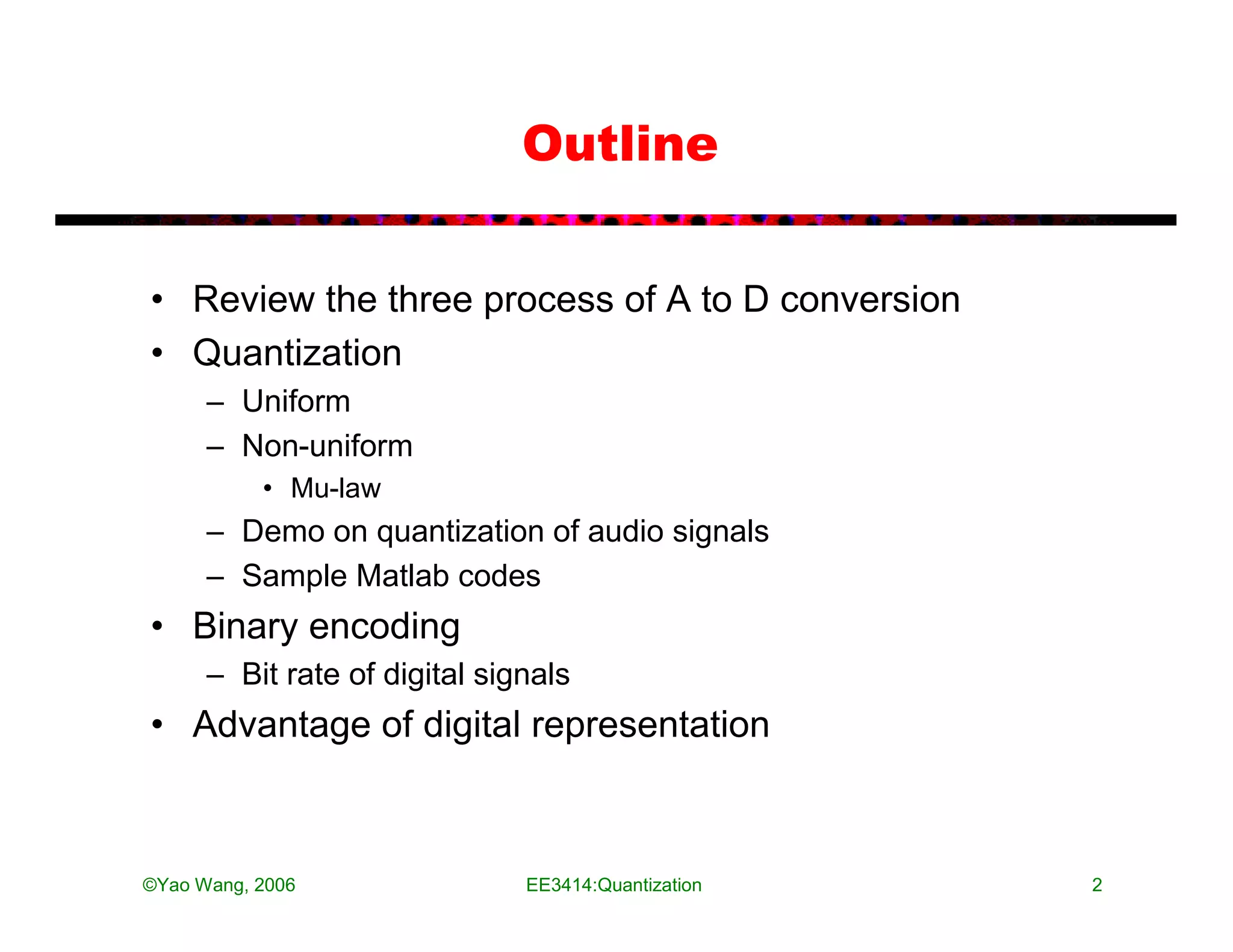 Outline

• Review the three process of A to D conversion
• Quantization
– Uniform
– Non-uniform
• Mu-law
– Demo on quantization of audio signals
– Sample Matlab codes
• Binary encoding
– Bit rate of digital signals
• Advantage of digital representation

©Yao Wang, 2006 EE3414:Quantization 2